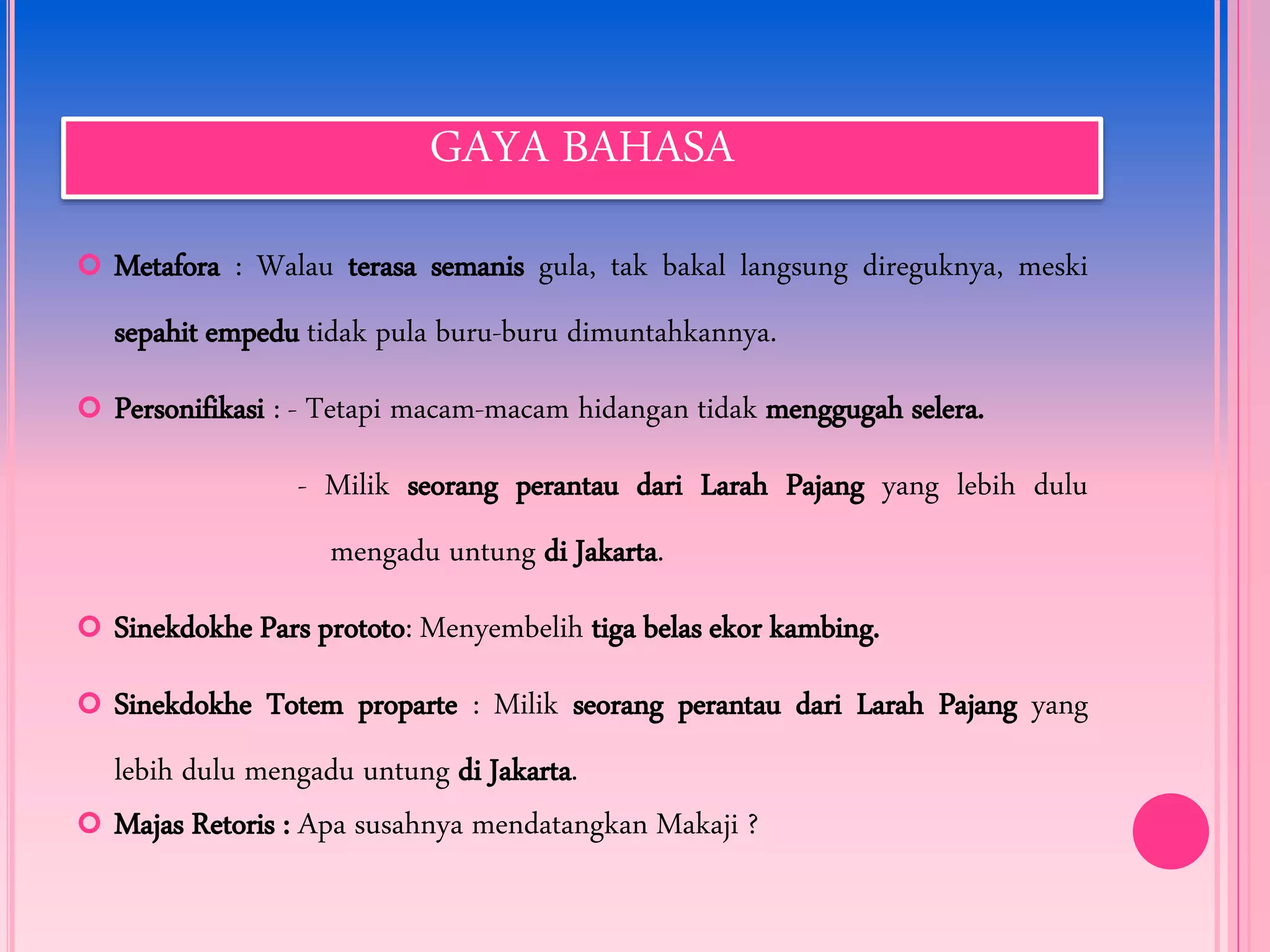 GAYA BAHASA

Metafora : Walau terasa semanis gula, tak bakal langsung direguknya, meski sepahit empedu tidak pula buru-buru dimuntahkannya.

Personifikasi : - Tetapi macam-macam hidangan tidak menggugah selera.

- Milik seorang perantau dari Larah Pajang yang lebih dulu mengadu untung di Jakarta.

Sinekdokhe Pars prototo: Menyembelih tiga belas ekor kambing.

Sinekdokhe Totem proparte : Milik seorang perantau dari Larah Pajang yang lebih dulu mengadu untung di Jakarta.

Majas Retoris : Apa susahnya mendatangkan Makaji ?